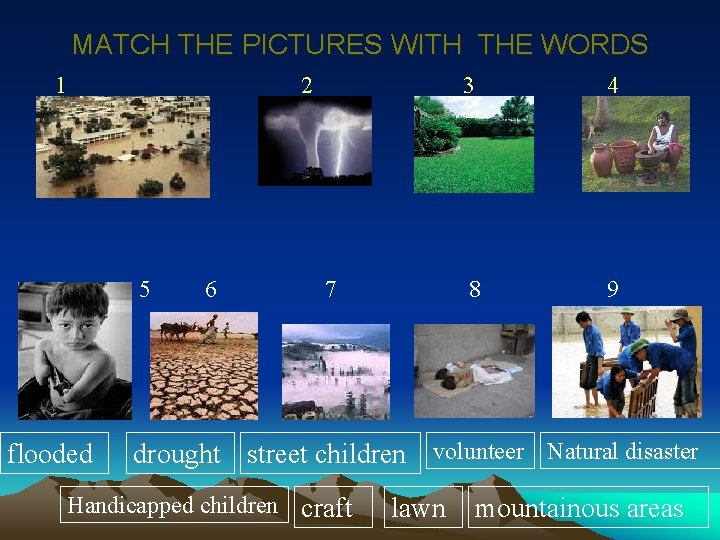 MATCH THE PICTURES WITH THE WORDS

1

2

3

4

5

6

7

8

9

flooded

drought

street children

volunteer

Natural disaster

Handicapped children

craft

lawn

mountainous areas